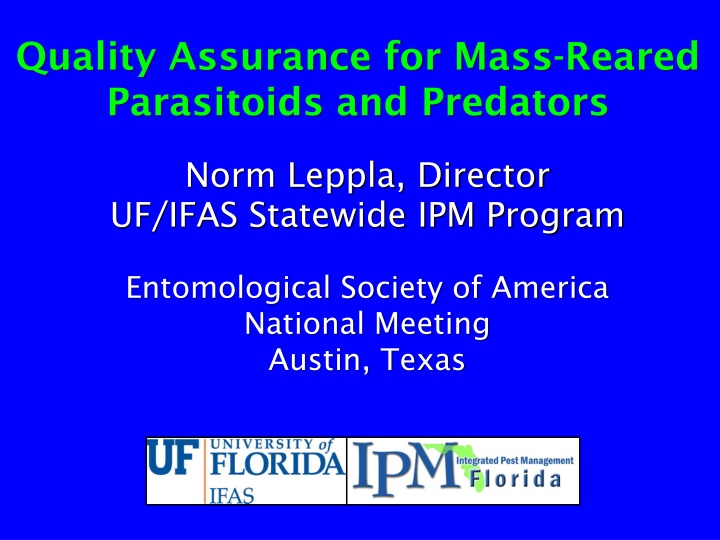 Quality Assurance for Mass-Reared Parasitoids and Predators

Norm Leppla, Director
UF/IFAS Statewide IPM Program

Entomological Society of America
National Meeting
Austin, Texas

UF UNIVERSITY of FLORIDA IFAS

IPM Integrated Pest Management Florida